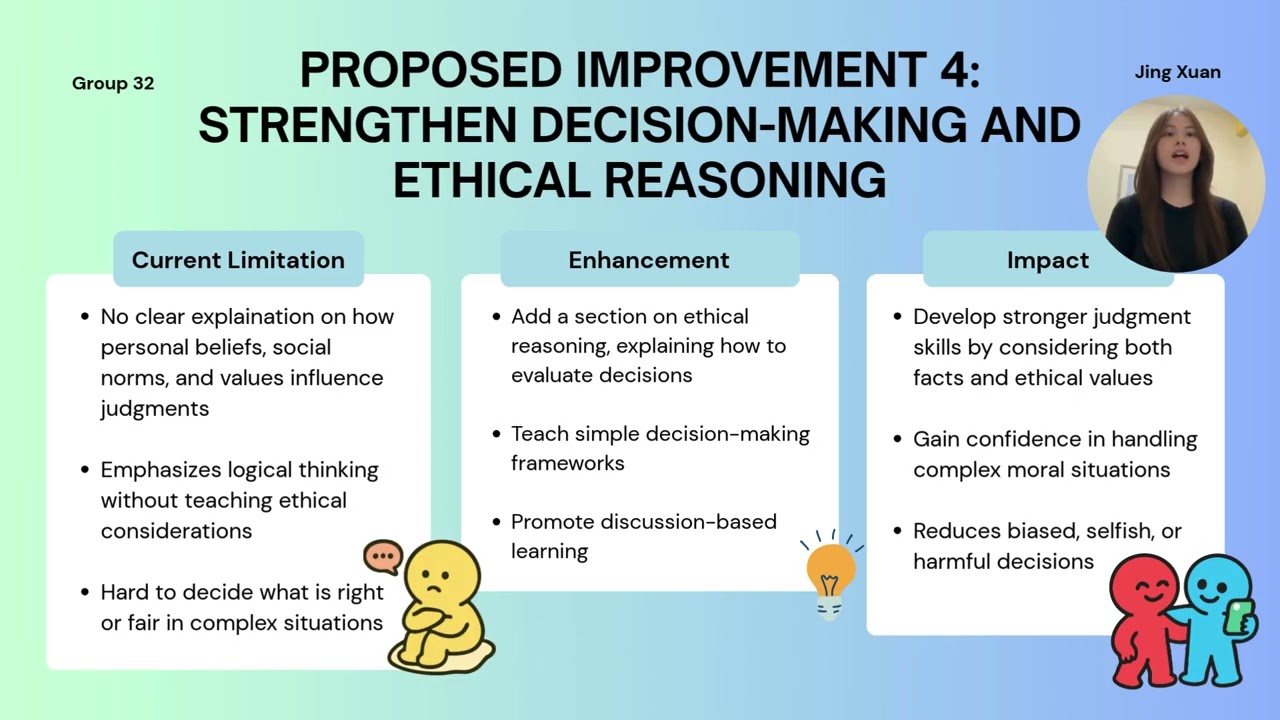 Group 32

PROPOSED IMPROVEMENT 4: STRENGTHEN DECISION-MAKING AND ETHICAL REASONING

Jing Xuan

Current Limitation

- No clear explaination on how personal beliefs, social norms, and values influence judgments
- Emphasizes logical thinking without teaching ethical considerations
- Hard to decide what is right or fair in complex situations

Enhancement

- Add a section on ethical reasoning, explaining how to evaluate decisions
- Teach simple decision-making frameworks
- Promote discussion-based learning

Impact

- Develop stronger judgment skills by considering both facts and ethical values
- Gain confidence in handling complex moral situations
- Reduces biased, selfish, or harmful decisions